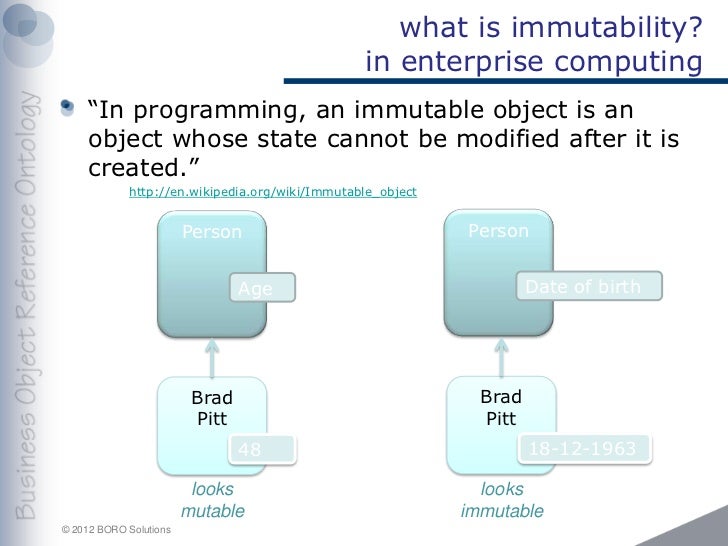 Business Object Reference Ontology

what is immutability?
in enterprise computing

“In programming, an immutable object is an object whose state cannot be modified after it is created.”

http://en.wikipedia.org/wiki/Immutable_object

Person

Age

Brad Pitt

48

looks mutable

Person

Date of birth

Brad Pitt

18-12-1963

looks immutable

© 2012 BORO Solutions